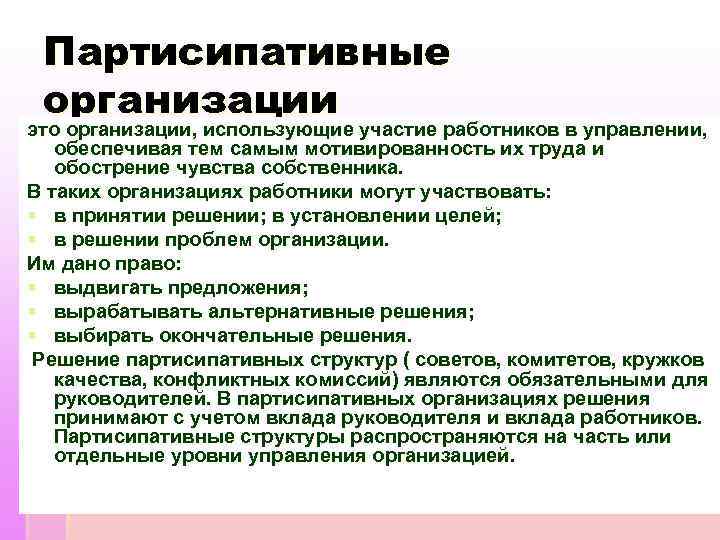 Партисипативные организации

это организации, использующие участие работников в управлении, обеспечивая тем самым мотивированность их труда и обострение чувства собственника.

В таких организациях работники могут участвовать:

- в принятии решении; в установлении целей;
- в решении проблем организации.

Им дано право:

- выдвигать предложения;
- вырабатывать альтернативные решения;
- выбирать окончательные решения.

Решение партисипативных структур ( советов, комитетов, кружков качества, конфликтных комиссий) являются обязательными для руководителей. В партисипативных организациях решения принимают с учетом вклада руководителя и вклада работников. Партисипативные структуры распространяются на часть или отдельные уровни управления организацией.